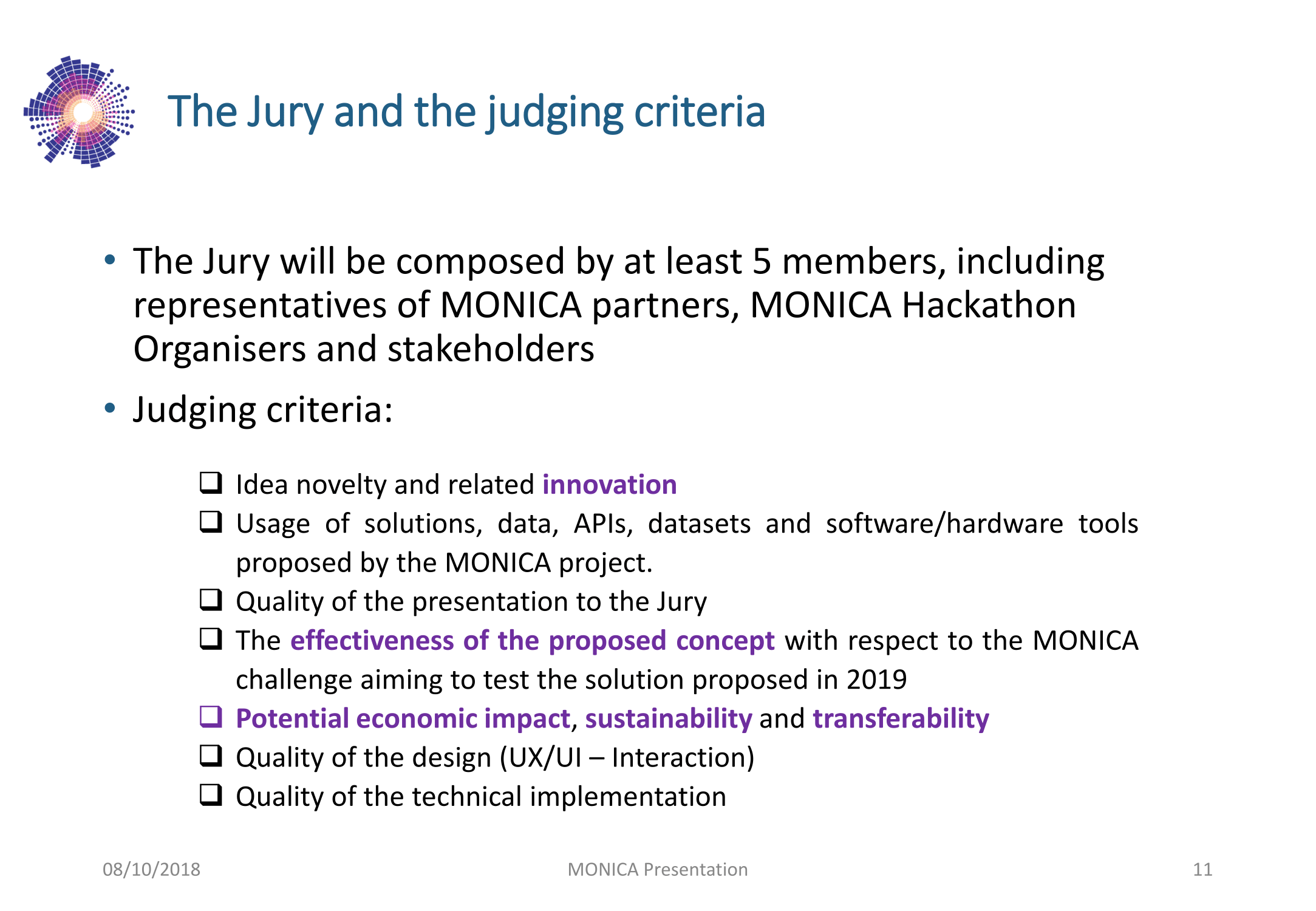 The Jury and the judging criteria

• The Jury will be composed by at least 5 members, including representatives of MONICA partners, MONICA Hackathon Organisers and stakeholders

• Judging criteria:

❑ Idea novelty and related innovation
❑ Usage of solutions, data, APIs, datasets and software/hardware tools proposed by the MONICA project.
❑ Quality of the presentation to the Jury
❑ The effectiveness of the proposed concept with respect to the MONICA challenge aiming to test the solution proposed in 2019
❑ Potential economic impact, sustainability and transferability
❑ Quality of the design (UX/UI – Interaction)
❑ Quality of the technical implementation

08/10/2018 MONICA Presentation 11